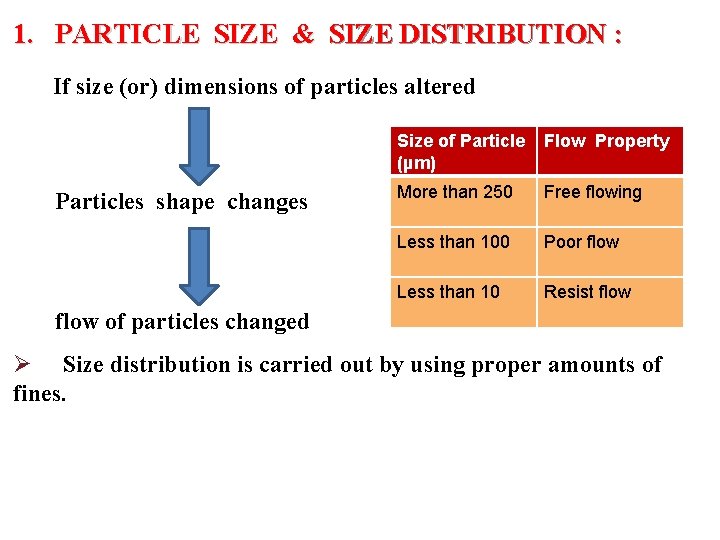 1. PARTICLE SIZE & SIZE DISTRIBUTION :

If size (or) dimensions of particles altered

Particles shape changes

flow of particles changed

| Size of Particle (μm) | Flow Property |
|---|---|
| More than 250 | Free flowing |
| Less than 100 | Poor flow |
| Less than 10 | Resist flow |

➢ Size distribution is carried out by using proper amounts of fines.